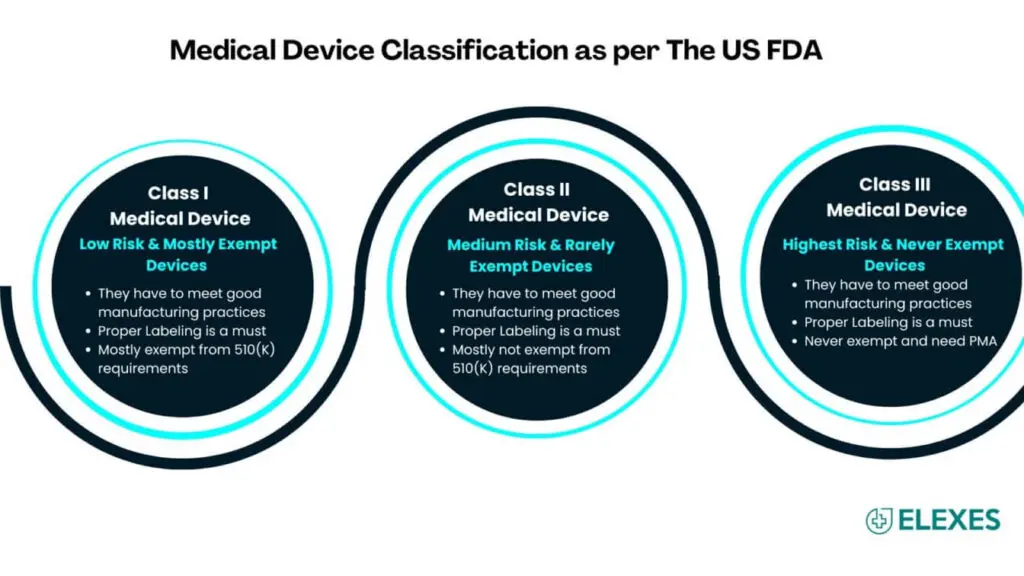 Medical Device Classification as per The US FDA

Class I
Medical Device
Low Risk & Mostly Exempt Devices

- They have to meet good manufacturing practices
- Proper Labeling is a must
- Mostly exempt from 510(K) requirements

Class II
Medical Device
Medium Risk & Rarely Exempt Devices

- They have to meet good manufacturing practices
- Proper Labeling is a must
- Mostly not exempt from 510(K) requirements

Class III
Medical Device
Highest Risk & Never Exempt Devices

- They have to meet good manufacturing practices
- Proper Labeling is a must
- Never exempt and need PMA

ELEXES